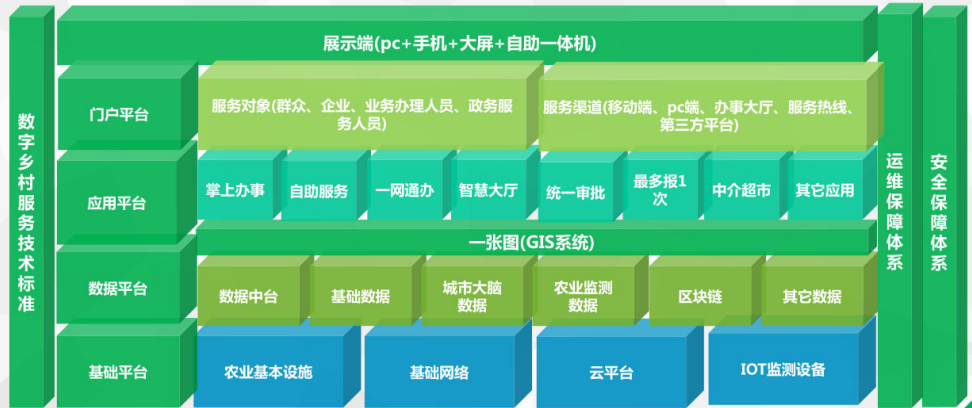 数字乡村服务技术标准

展示端(pc+手机+大屏+自助一体机)

门户平台

服务对象(群众、企业、业务办理人员、政务服务人员)

服务渠道(移动端、pc端、办事大厅、服务热线、第三方平台)

应用平台

掌上办事

自助服务

一网通办

智慧大厅

统一审批

最多报1次

中介超市

其它应用

一张图(GIS系统)

数据平台

数据中台

基础数据

城市大脑数据

农业监测数据

区块链

其它数据

基础平台

农业基本设施

基础网络

云平台

IOT监测设备

运维保障体系

安全保障体系